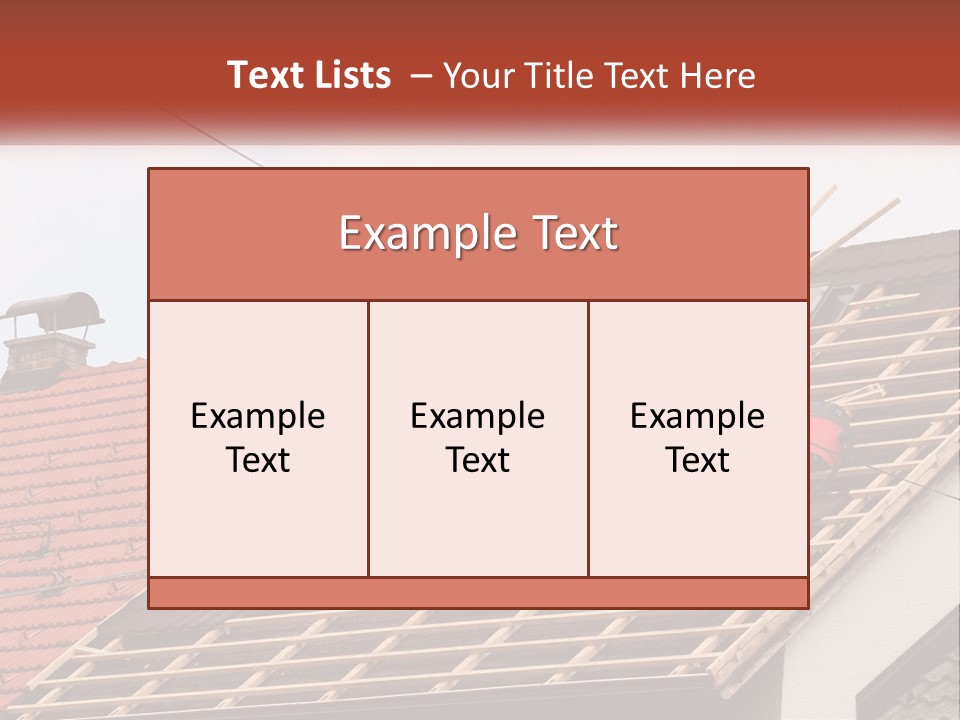 Text Lists – Your Title Text Here

Example Text

Example Text

Example Text

Example Text